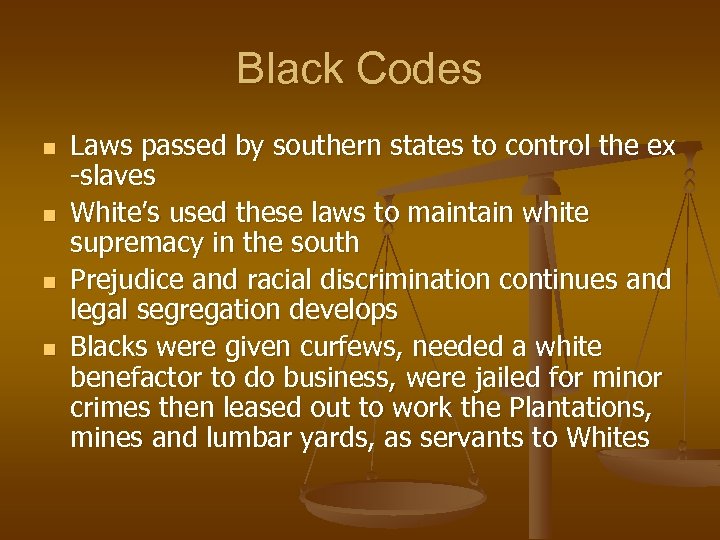 Black Codes

- Laws passed by southern states to control the ex -slaves
- White's used these laws to maintain white supremacy in the south
- Prejudice and racial discrimination continues and legal segregation develops
- Blacks were given curfews, needed a white benefactor to do business, were jailed for minor crimes then leased out to work the Plantations, mines and lumbar yards, as servants to Whites